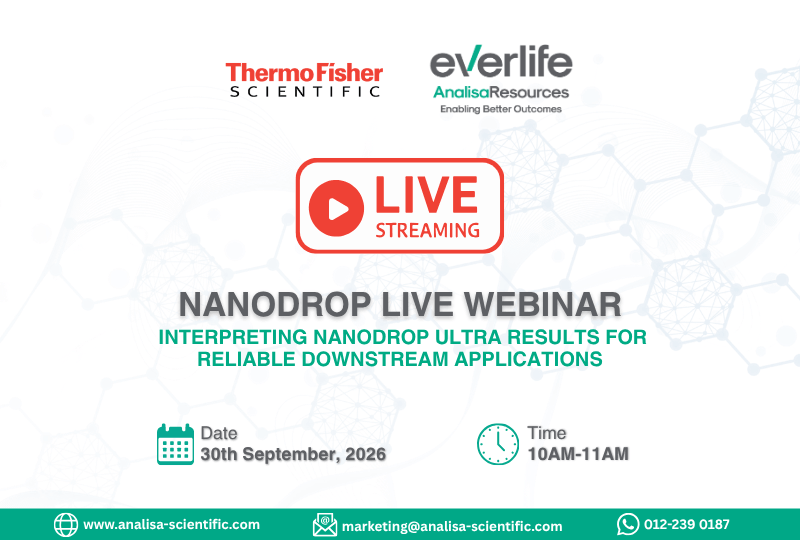 ThermoFisher
SCIENTIFIC

everlife
AnalisaResources
Enabling Better Outcomes

LIVE
STREAMING

NANODROP LIVE WEBINAR

INTERPRETING NANODROP ULTRA RESULTS FOR RELIABLE DOWNSTREAM APPLICATIONS

Date
30th September, 2026

Time
10AM-11AM

www.analisa-scientific.com

marketing@analisa-scientific.com

012-239 0187